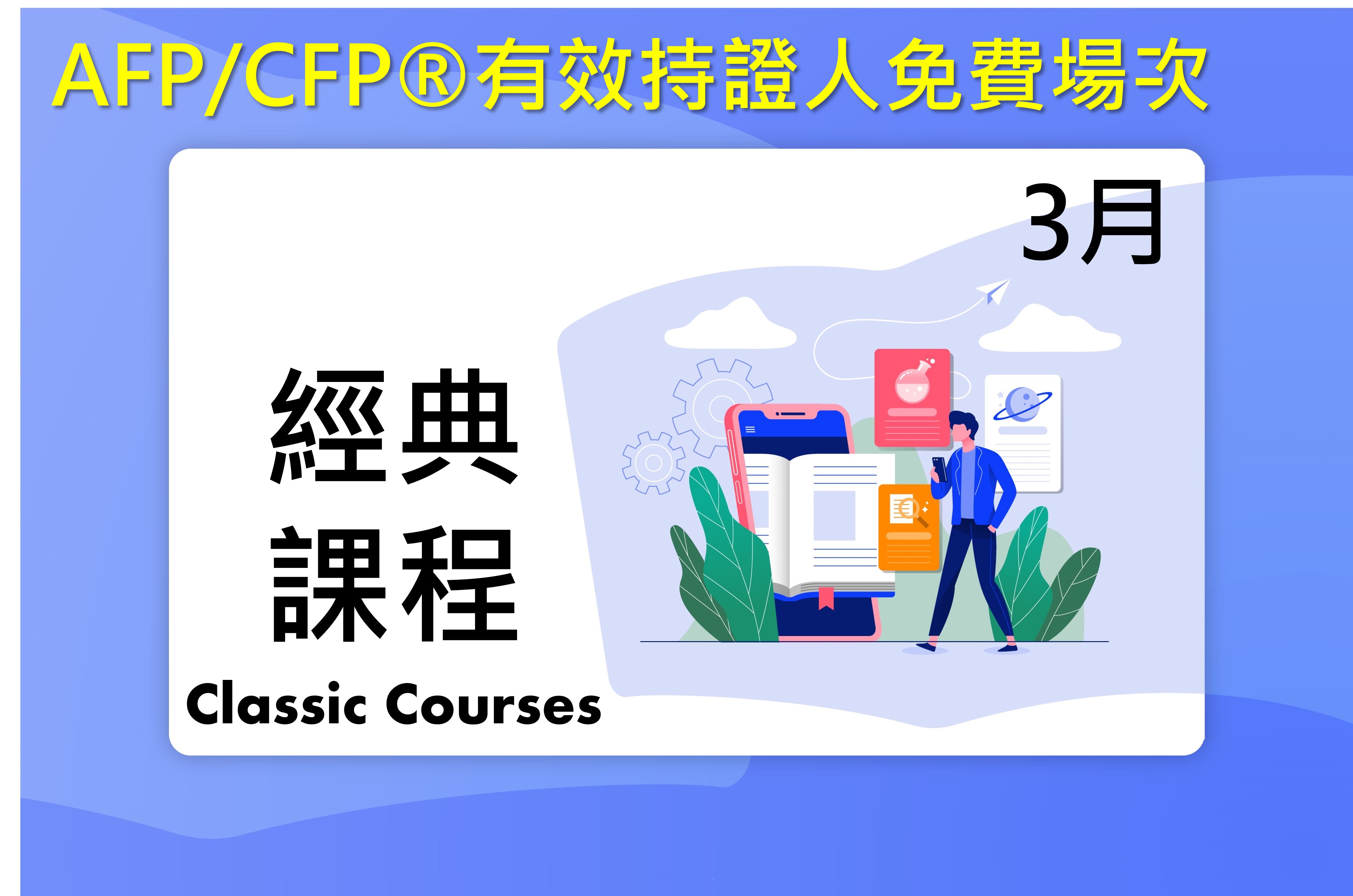 AFP/CFP®有效持證人免費場次

3月

經典
課程

Classic Courses